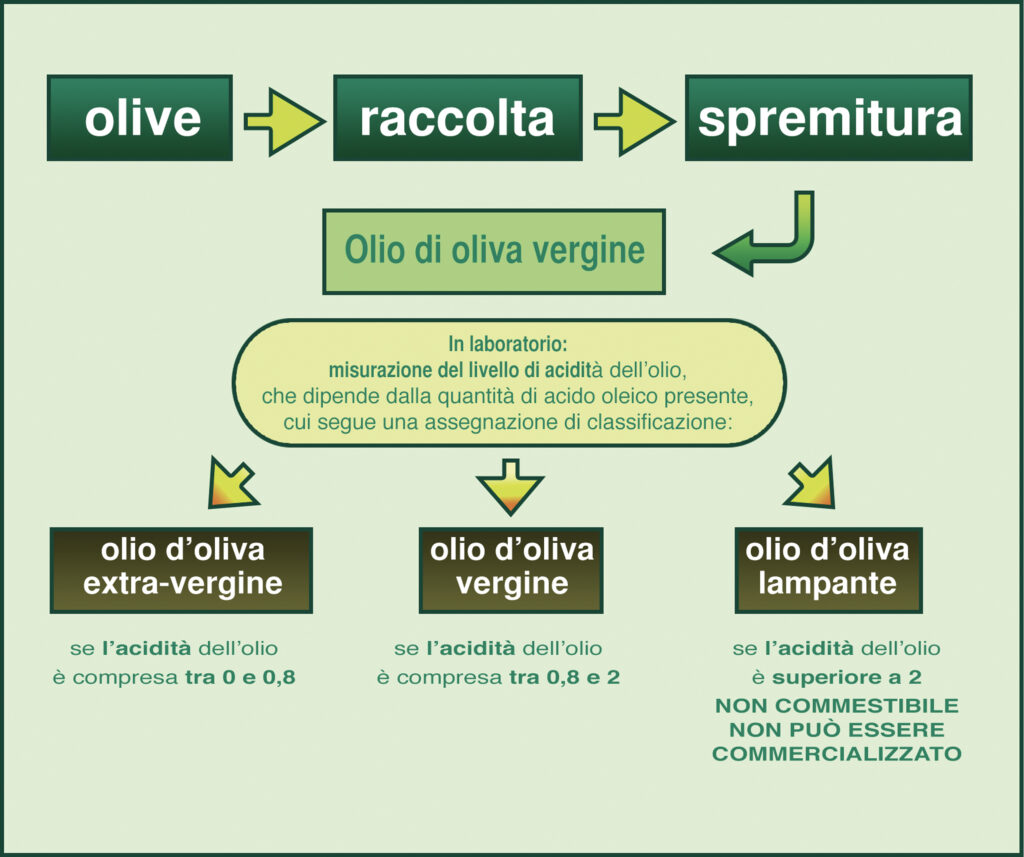 olive

raccolta

spremitura

Olio di oliva vergine

In laboratorio:
misurazione del livello di acidità dell'olio, che dipende dalla quantità di acido oleico presente, cui segue una assegnazione di classificazione:

olio d'oliva extra-vergine

se l'acidità dell'olio è compresa tra 0 e 0,8

olio d'oliva vergine

se l'acidità dell'olio è compresa tra 0,8 e 2

olio d'oliva lampante

se l'acidità dell'olio è superiore a 2
NON COMMESTIBILE
NON PUÒ ESSERE COMMERCIALIZZATO